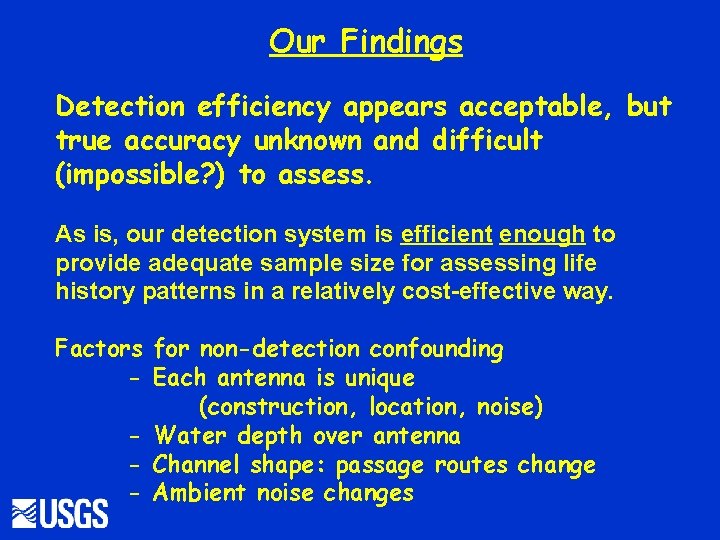 Our Findings

Detection efficiency appears acceptable, but true accuracy unknown and difficult (impossible?) to assess.

As is, our detection system is efficient enough to provide adequate sample size for assessing life history patterns in a relatively cost-effective way.

Factors for non-detection confounding
- Each antenna is unique
(construction, location, noise)
- Water depth over antenna
- Channel shape: passage routes change
- Ambient noise changes

USGS